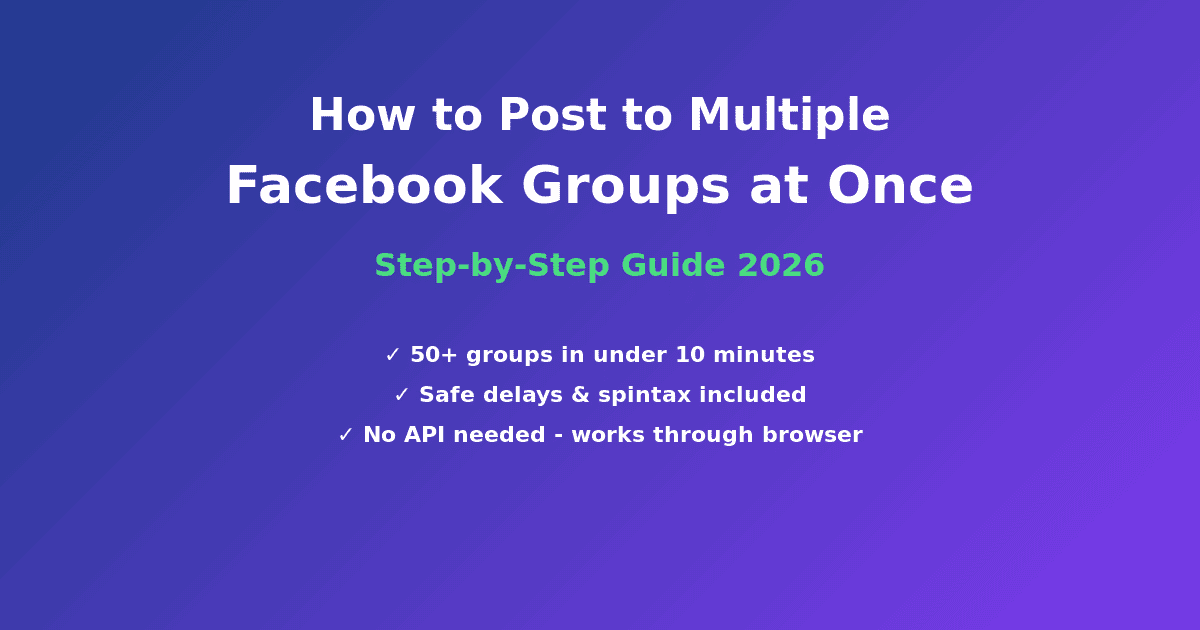 How to Post to Multiple
Facebook Groups at Once

Step-by-Step Guide 2026

✓ 50+ groups in under 10 minutes
✓ Safe delays & spintax included
✓ No API needed - works through browser